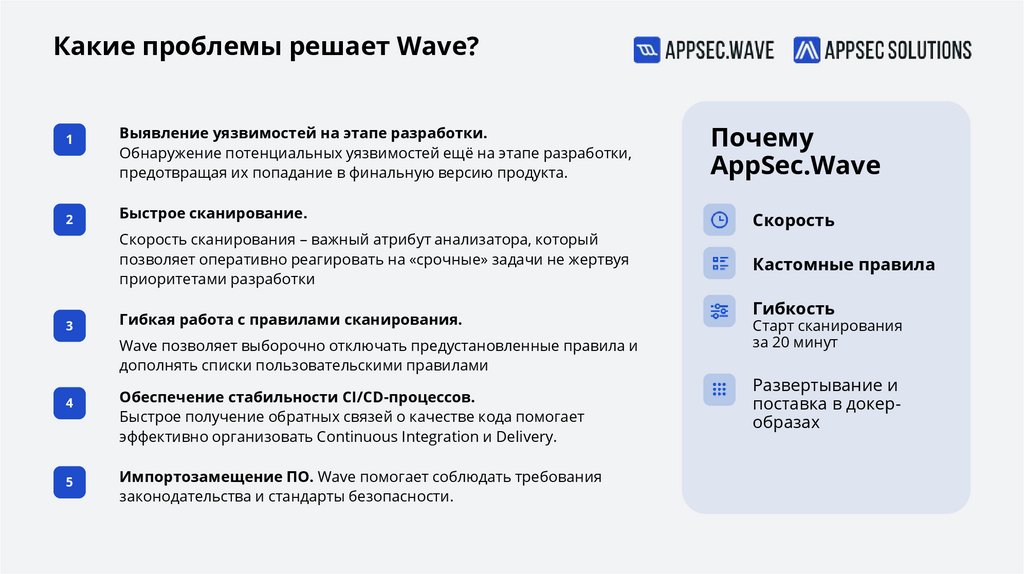 Какие проблемы решает Wave?

APPSEC.WAVE APPSEC SOLUTIONS

1
Выявление уязвимостей на этапе разработки.
Обнаружение потенциальных уязвимостей ещё на этапе разработки, предотвращая их попадание в финальную версию продукта.

2
Быстрое сканирование.
Скорость сканирования – важный атрибут анализатора, который позволяет оперативно реагировать на «срочные» задачи не жертвуя приоритетами разработки

3
Гибкая работа с правилами сканирования.
Wave позволяет выборочно отключать предустановленные правила и дополнять списки пользовательскими правилами

4
Обеспечение стабильности CI/CD-процессов.
Быстрое получение обратных связей о качестве кода помогает эффективно организовать Continuous Integration и Delivery.

5
Импортозамещение ПО. Wave помогает соблюдать требования законодательства и стандарты безопасности.

Почему AppSec.Wave

Скорость

Кастомные правила

Гибкость
Старт сканирования за 20 минут

Развертывание и поставка в докер-образах